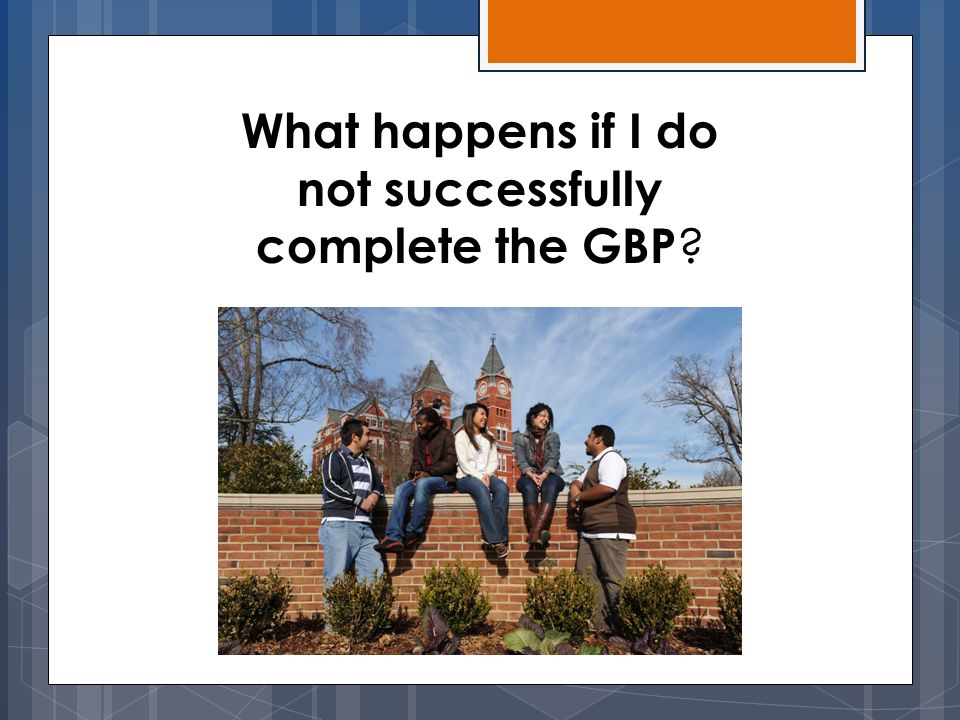 What happens if I do not successfully complete the GBP?